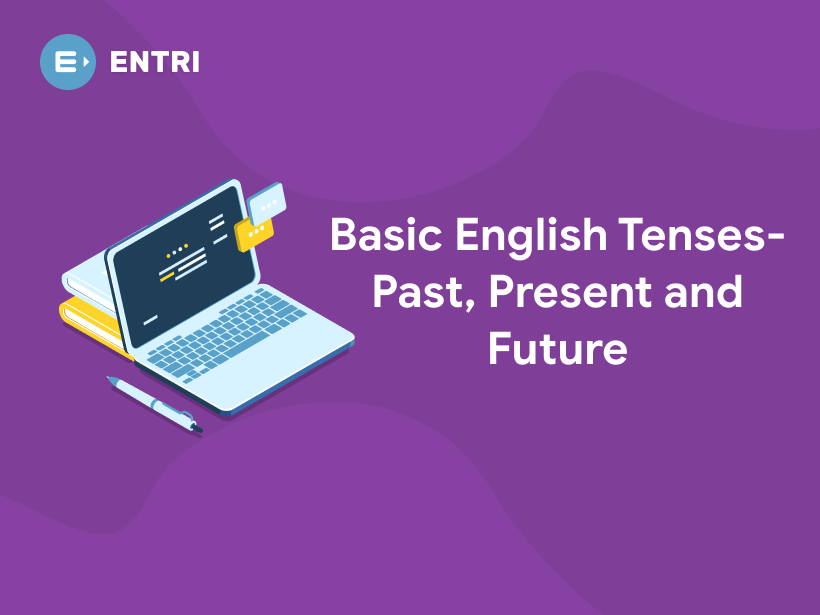 ENTRI

Basic English Tenses-
Past, Present and
Future